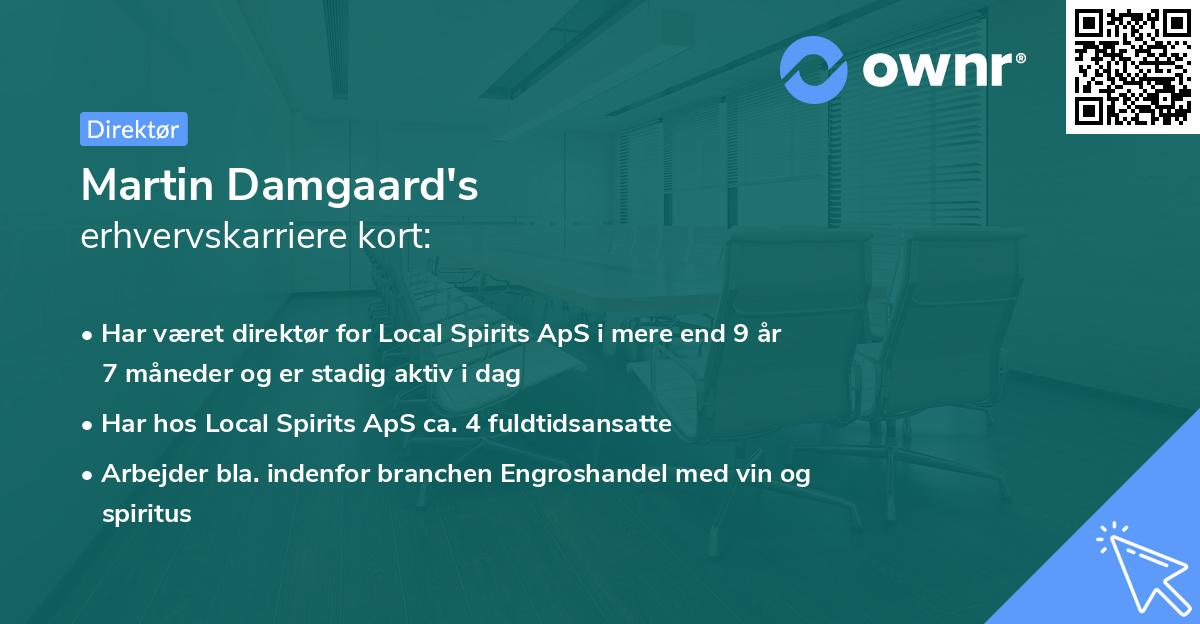 ownr®

Direktør

Martin Damgaard's
erhvervskarriere kort:

• Har været direktør for Local Spirits ApS i mere end 9 år 7 måneder og er stadig aktiv i dag
• Har hos Local Spirits ApS ca. 4 fuldtidsansatte
• Arbejder bla. indenfor branchen Engroshandel med vin og spiritus